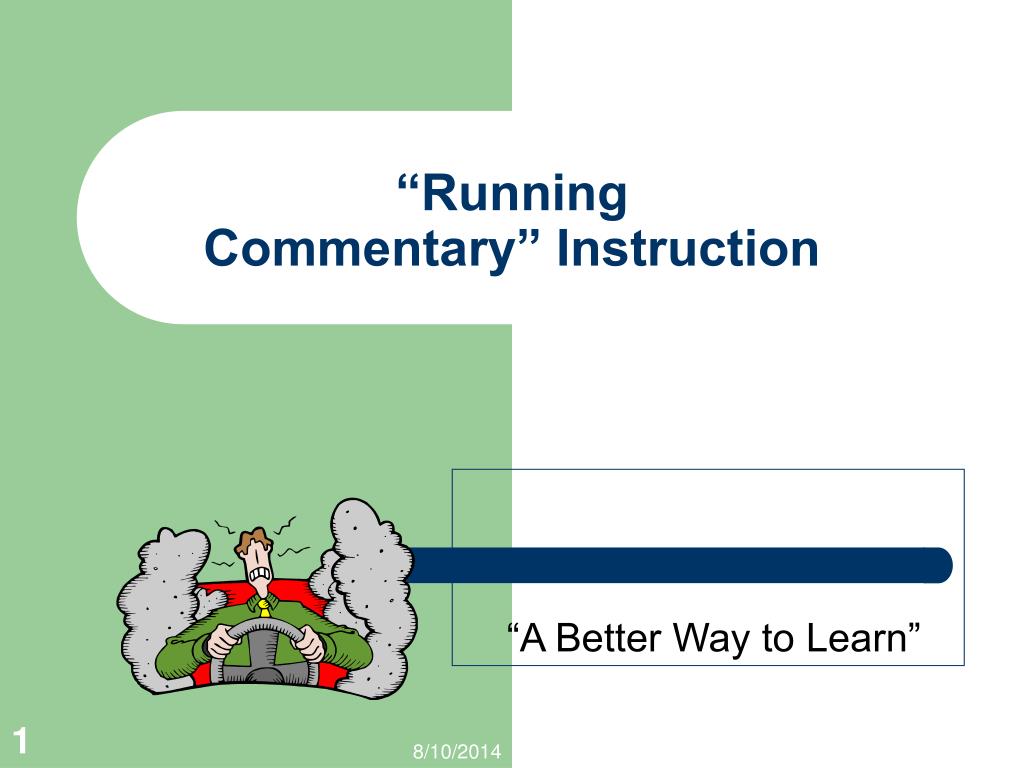 “Running Commentary” Instruction

“A Better Way to Learn”

1

8/10/2014